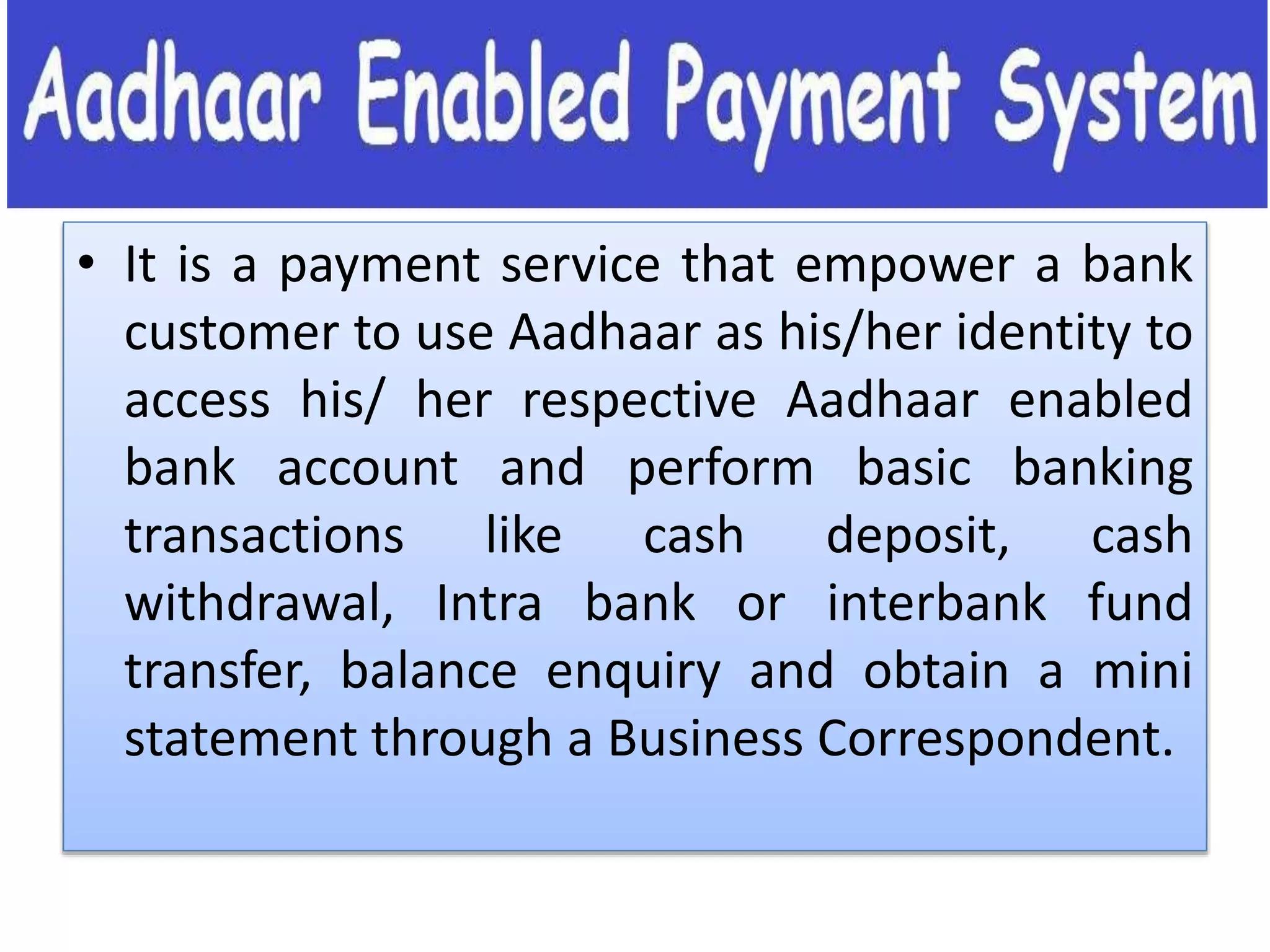 Aadhaar Enabled Payment System

• It is a payment service that empower a bank customer to use Aadhaar as his/her identity to access his/ her respective Aadhaar enabled bank account and perform basic banking transactions like cash deposit, cash withdrawal, Intra bank or interbank fund transfer, balance enquiry and obtain a mini statement through a Business Correspondent.